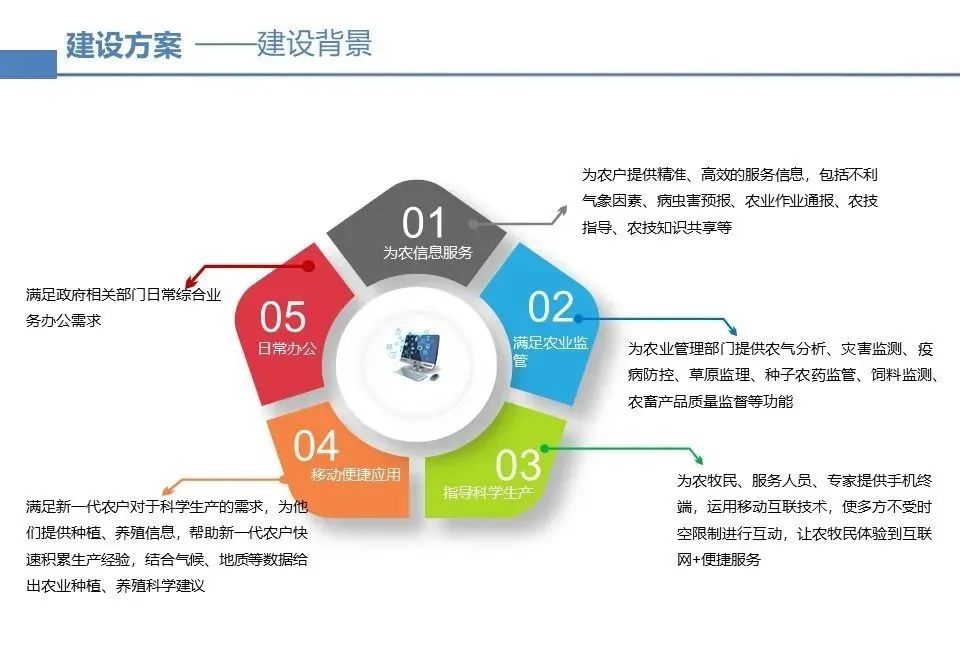 建设方案 ——建设背景

01
为农信息服务

为农户提供精准、高效的服务信息，包括不利气象因素、病虫害预报、农业作业通报、农技指导、农技知识共享等

02
满足农业监管

为农业管理部门提供农气分析、灾害监测、疫病防控、草原监理、种子农药监管、饲料监测、农畜产品质量监督等功能

03
指导科学生产

为农牧民、服务人员、专家提供手机终端，运用移动互联技术，使多方不受时空限制进行互动，让农牧民体验到互联网+便捷服务

04
移动便捷应用

满足新一代农户对于科学生产的需求，为他们提供种植、养殖信息，帮助新一代农户快速积累生产经验，结合气候、地质等数据给出农业种植、养殖科学建议

05
日常办公

满足政府相关部门日常综合业务办公需求